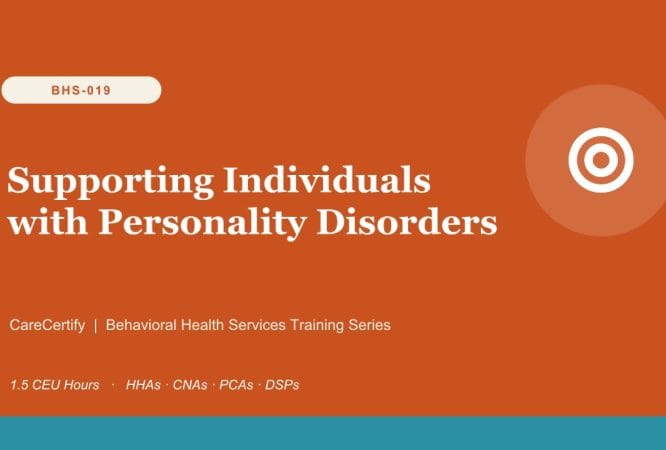 BHS-019

Supporting Individuals with Personality Disorders

CareCertify | Behavioral Health Services Training Series

1.5 CEU Hours · HHAs · CNAs · PCAs · DSPs